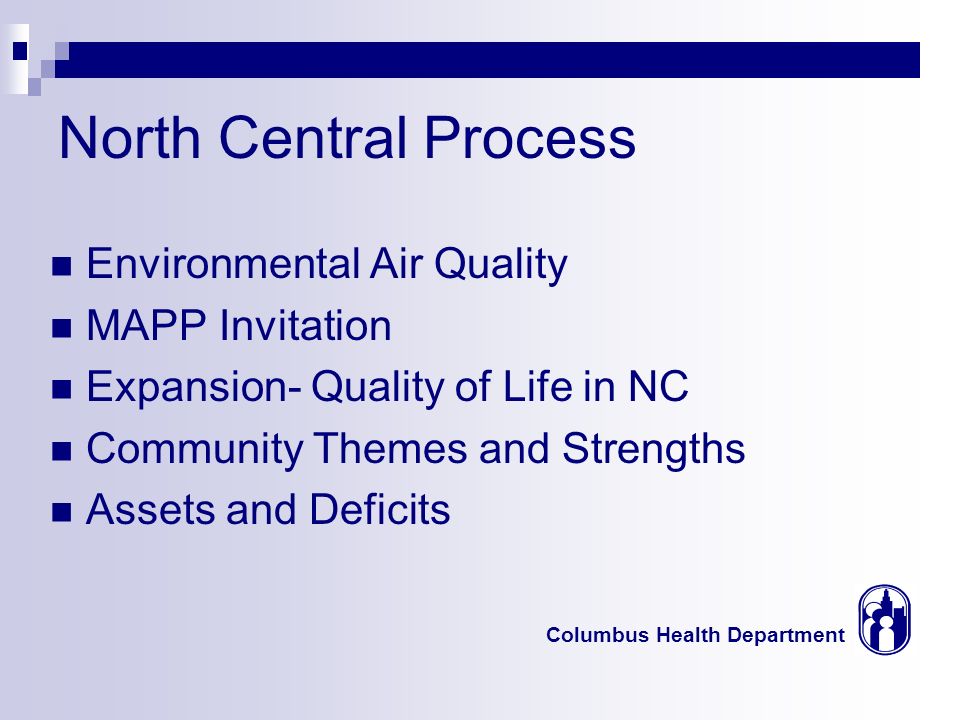 North Central Process

- Environmental Air Quality
- MAPP Invitation
- Expansion- Quality of Life in NC
- Community Themes and Strengths
- Assets and Deficits

Columbus Health Department